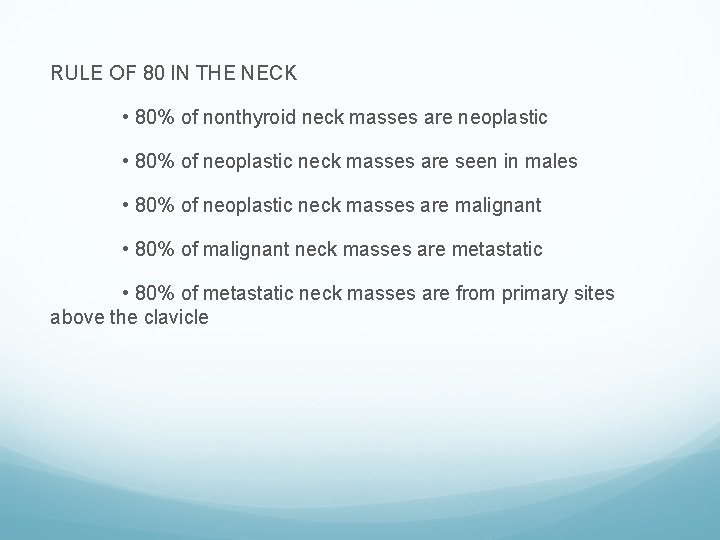 RULE OF 80 IN THE NECK

• 80% of nonthyroid neck masses are neoplastic

• 80% of neoplastic neck masses are seen in males

• 80% of neoplastic neck masses are malignant

• 80% of malignant neck masses are metastatic

• 80% of metastatic neck masses are from primary sites above the clavicle